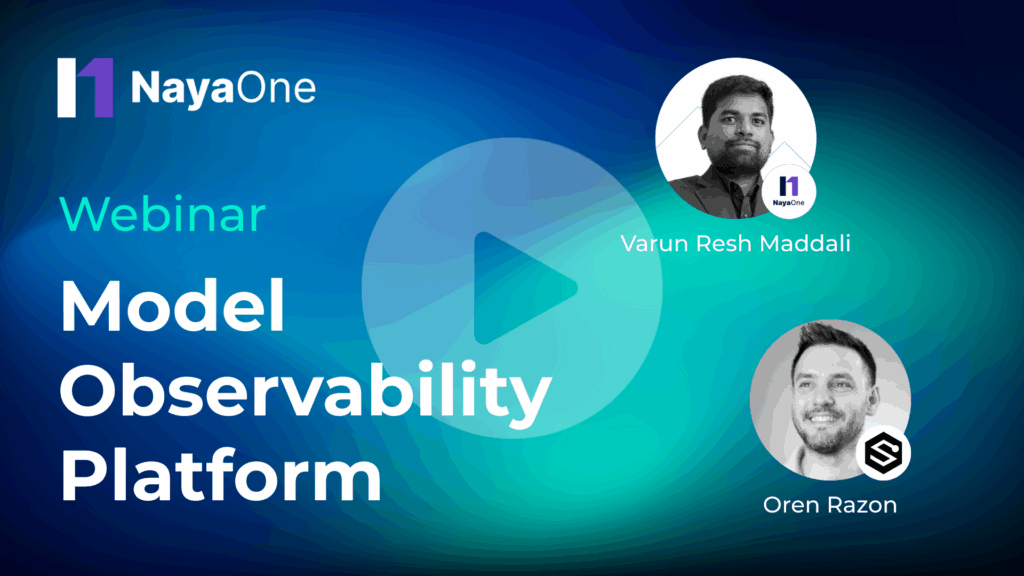 NayaOne

Webinar

Model Observability Platform

NayaOne

Varun Resh Maddali

Oren Razon